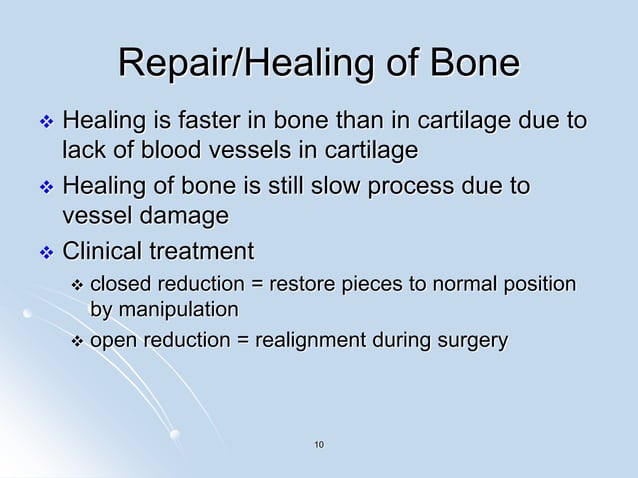 Repair/Healing of Bone

❖ Healing is faster in bone than in cartilage due to lack of blood vessels in cartilage
❖ Healing of bone is still slow process due to vessel damage
❖ Clinical treatment
❖ closed reduction = restore pieces to normal position by manipulation
❖ open reduction = realignment during surgery

10